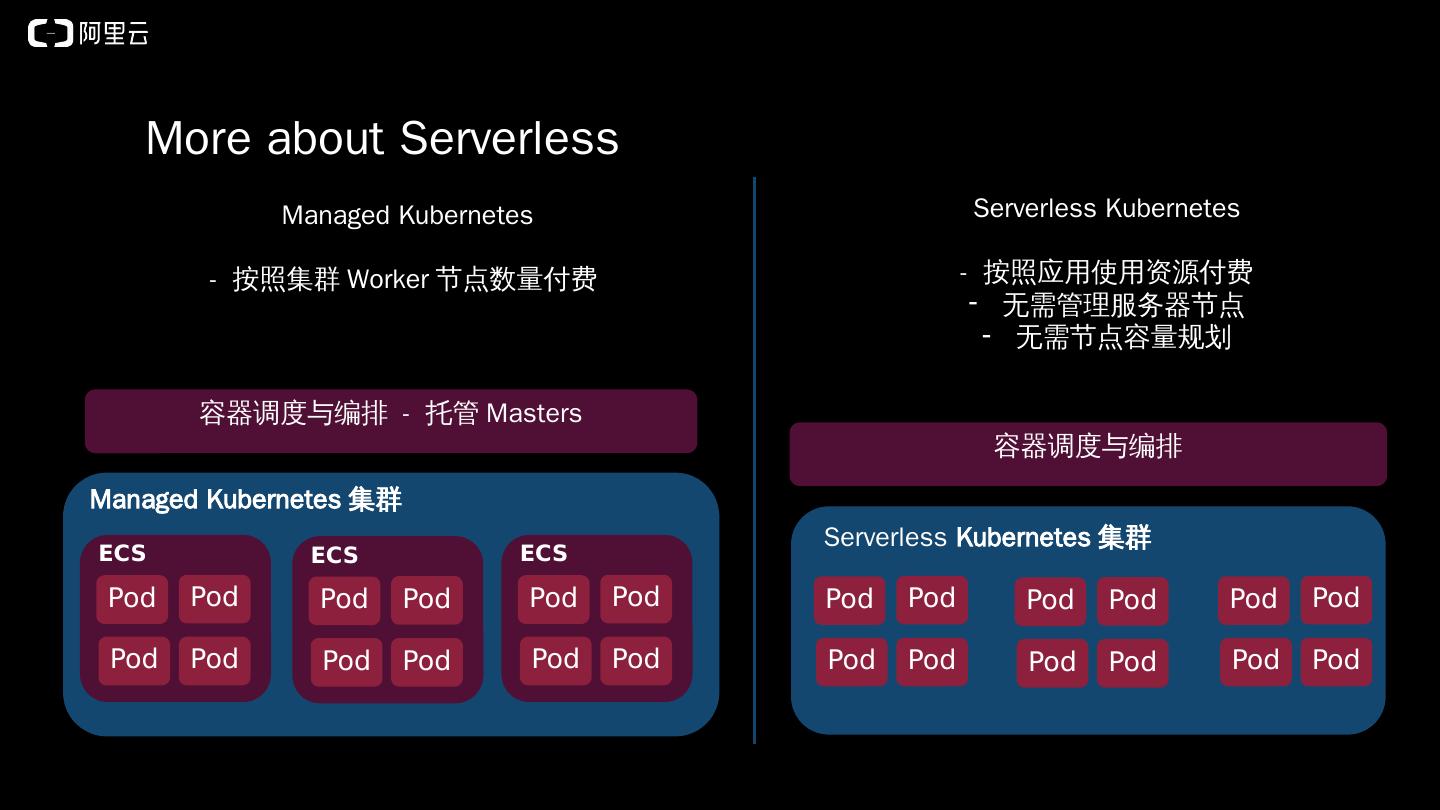 阿里云

More about Serverless

Managed Kubernetes

- 按照集群 Worker 节点数量付费

容器调度与编排 - 托管 Masters

Managed Kubernetes 集群

ECS
Pod Pod
Pod Pod

ECS
Pod Pod
Pod Pod

ECS
Pod Pod
Pod Pod

Serverless Kubernetes

- 按照应用使用资源付费
- 无需管理服务器节点
- 无需节点容量规划

容器调度与编排

Serverless Kubernetes 集群

Pod Pod
Pod Pod

Pod Pod
Pod Pod

Pod Pod
Pod Pod